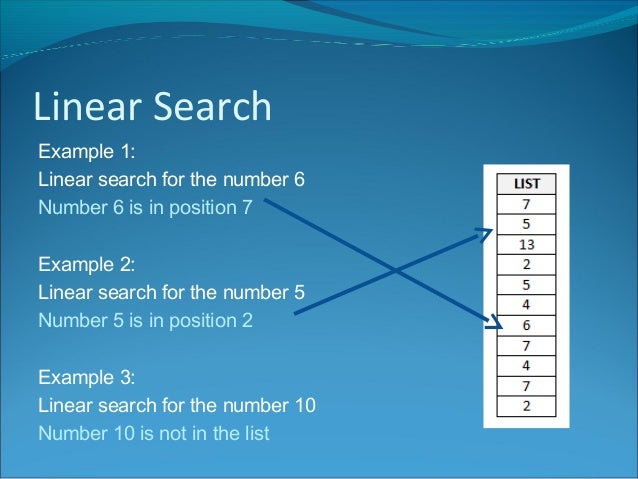 Linear Search

Example 1:
Linear search for the number 6
Number 6 is in position 7

Example 2:
Linear search for the number 5
Number 5 is in position 2

Example 3:
Linear search for the number 10
Number 10 is not in the list

| LIST |
|---|
| 7 |
| 5 |
| 13 |
| 2 |
| 5 |
| 4 |
| 6 |
| 7 |
| 4 |
| 7 |
| 2 |